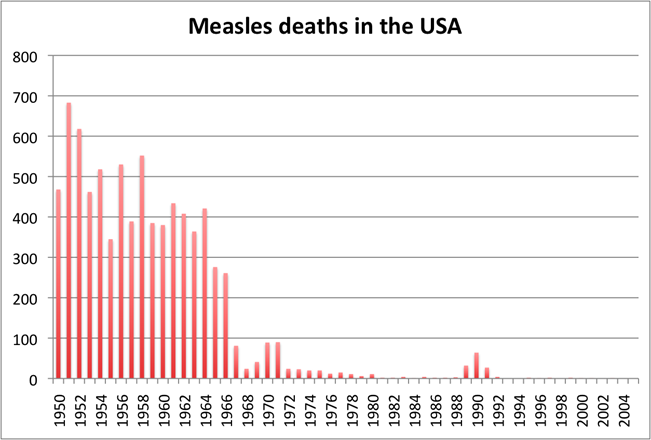 Measles deaths in the USA

800
700
600
500
400
300
200
100
0

1950
1952
1954
1956
1958
1960
1962
1964
1966
1968
1970
1972
1974
1976
1978
1980
1982
1984
1986
1988
1990
1992
1994
1996
1998
2000
2002
2004